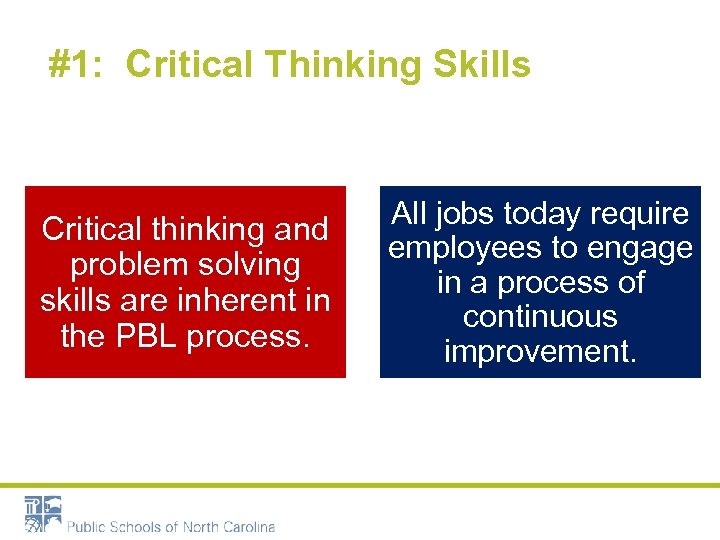 #1: Critical Thinking Skills

Critical thinking and problem solving skills are inherent in the PBL process.

All jobs today require employees to engage in a process of continuous improvement.

Public Schools of North Carolina